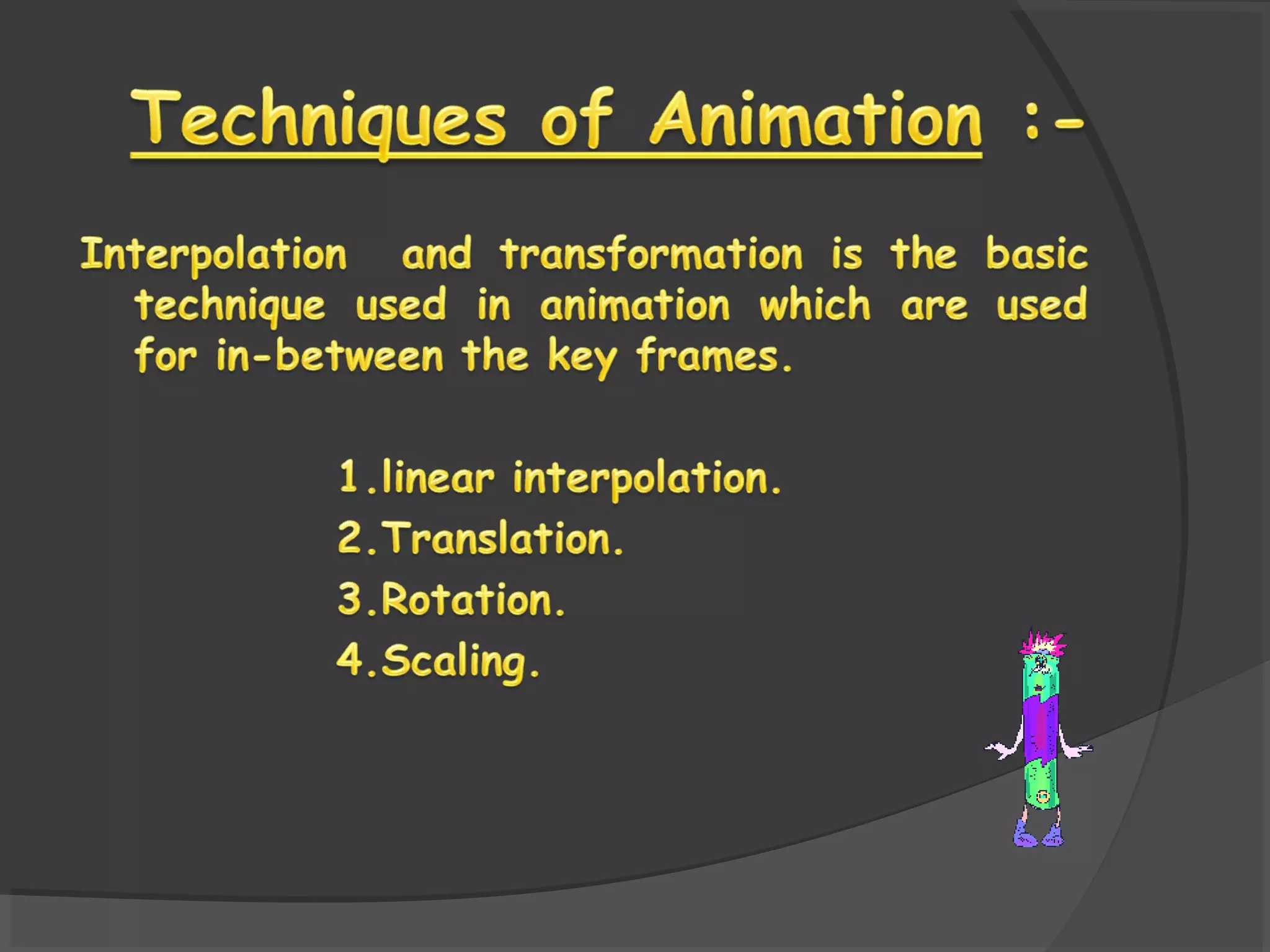 Techniques of Animation :-

Interpolation and transformation is the basic technique used in animation which are used for in-between the key frames.

1.linear interpolation.
2.Translation.
3.Rotation.
4.Scaling.